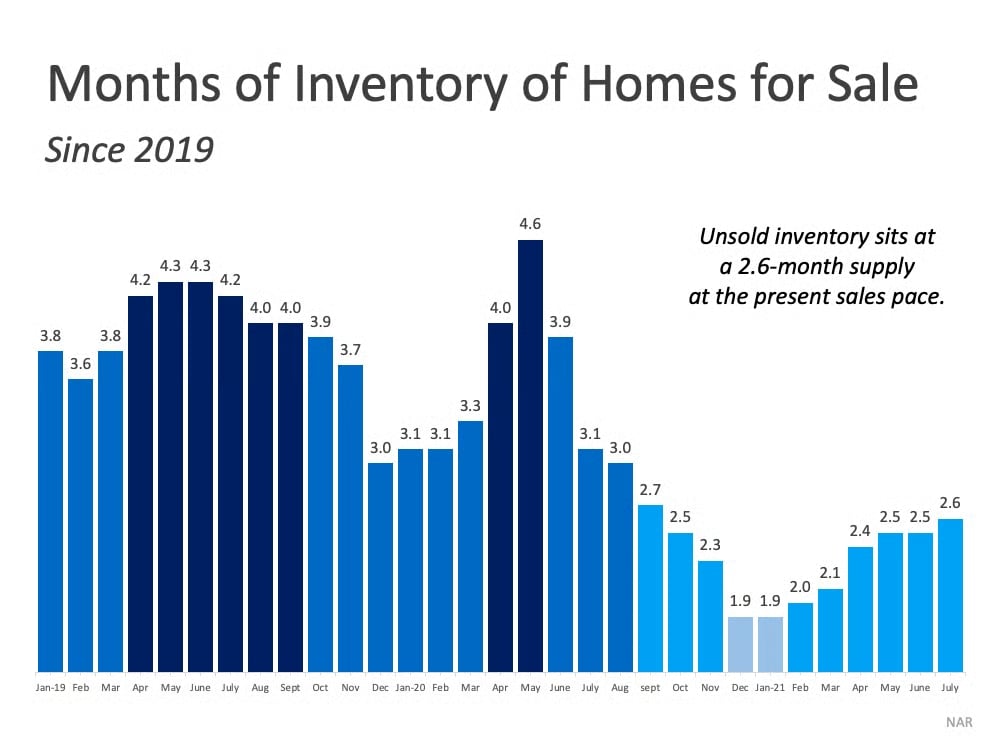 Months of Inventory of Homes for Sale

Since 2019

Unsold inventory sits at a 2.6-month supply at the present sales pace.

3.8 3.6 3.8 4.2 4.3 4.3 4.2 4.0 4.0 3.9 3.7 3.0 3.1 3.1 3.3 4.0 4.6 3.9 3.1 3.0 2.7 2.5 2.3 1.9 1.9 2.0 2.1 2.4 2.5 2.5 2.6

Jan-19 Feb Mar Apr May June July Aug Sept Oct Nov Dec Jan-20 Feb Mar Apr May June July Aug sept Oct Nov Dec Jan-21 Feb Mar Apr May June July

NAR